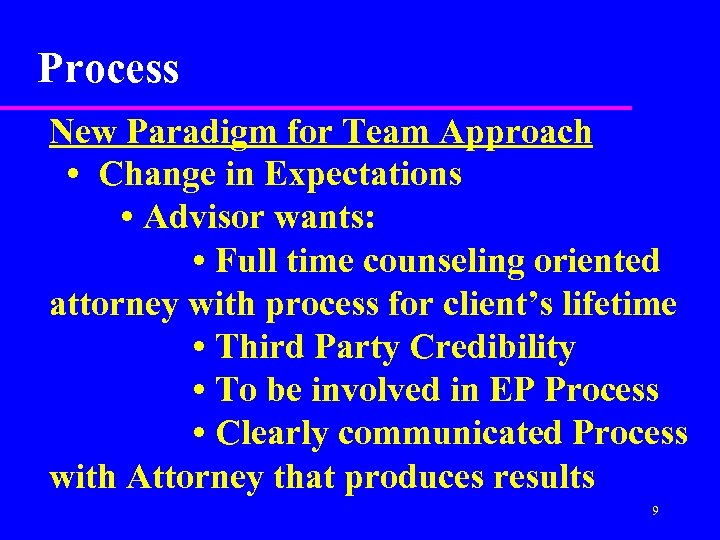 Process

New Paradigm for Team Approach

• Change in Expectations

• Advisor wants:

• Full time counseling oriented attorney with process for client's lifetime

• Third Party Credibility

• To be involved in EP Process

• Clearly communicated Process with Attorney that produces results

9